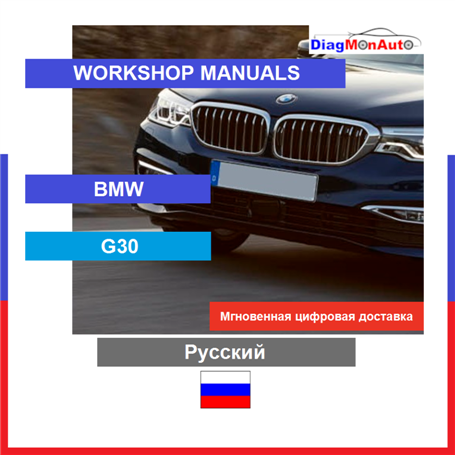 DiagMonAuto

WORKSHOP MANUALS

BMW

G30

Мгновенная цифровая доставка

Русский